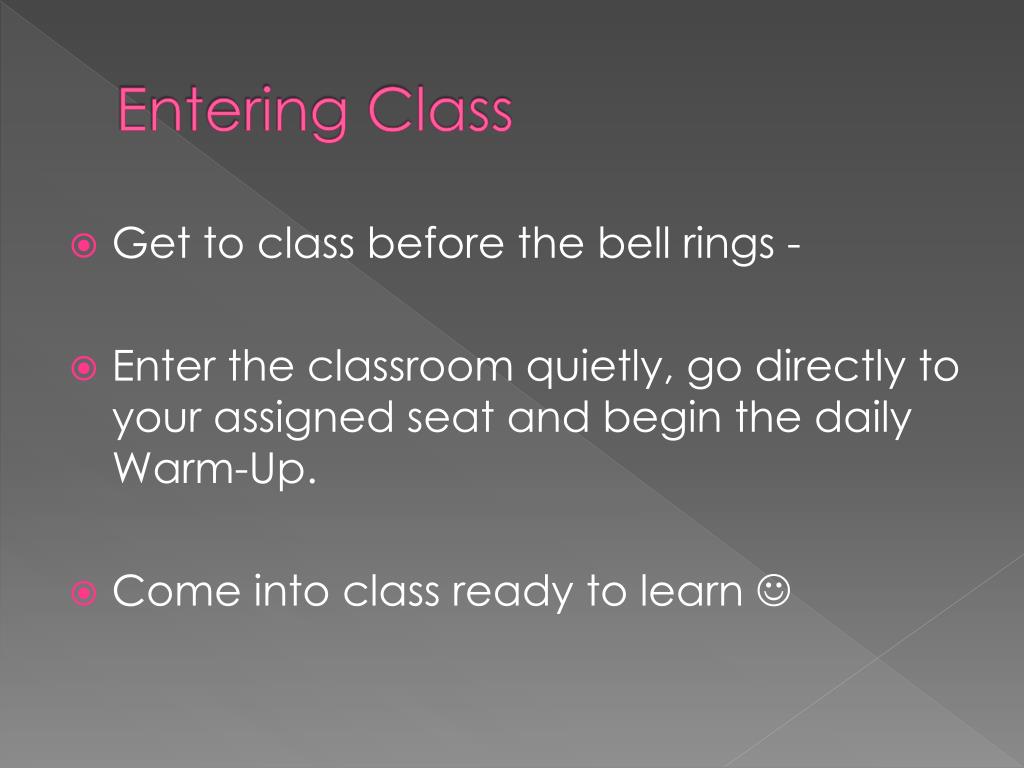 Entering Class

Get to class before the bell rings -

Enter the classroom quietly, go directly to your assigned seat and begin the daily Warm-Up.

Come into class ready to learn ☺